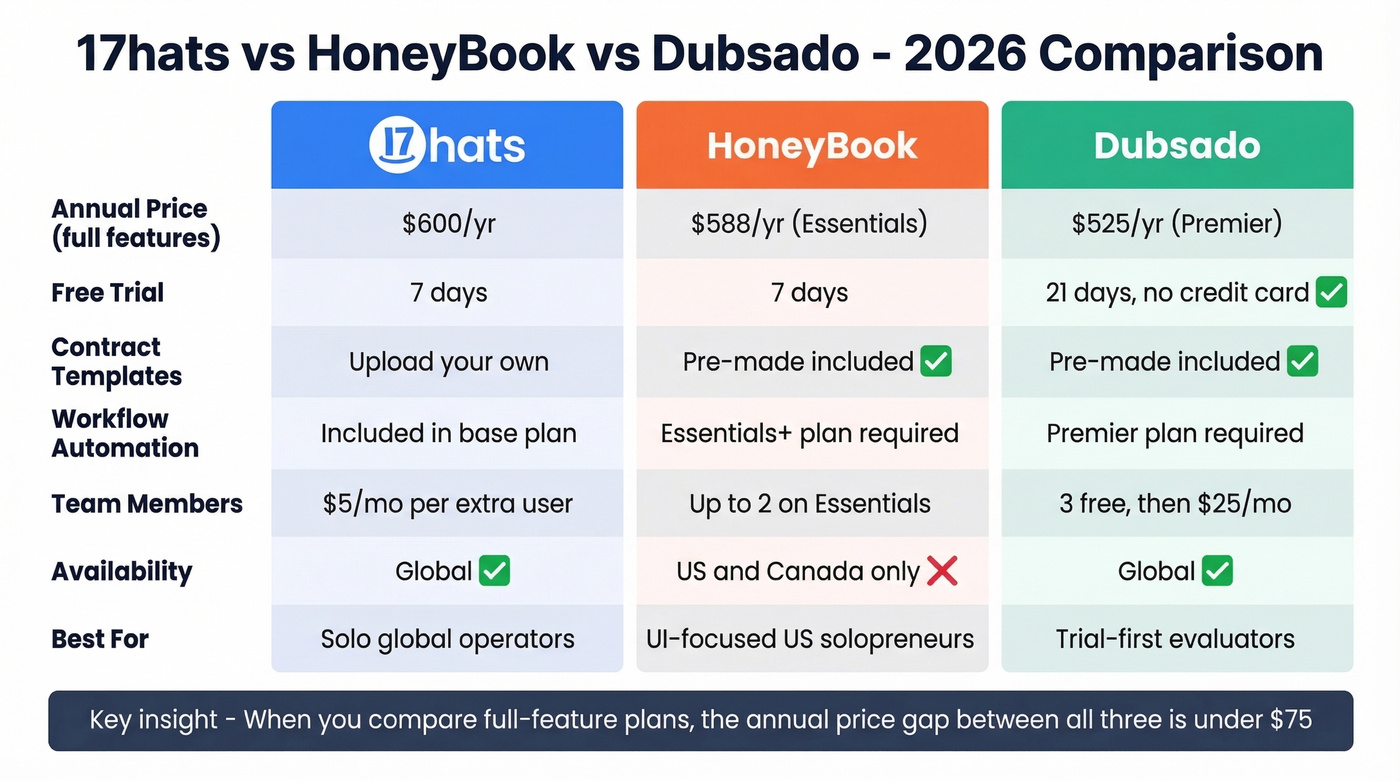 17hats vs HoneyBook vs Dubsado - 2026 Comparison

| | 17hats | HoneyBook | Dubsado |
|---|---|---|---|
| Annual Price (full features) | \$600/yr | \$588/yr (Essentials) | \$525/yr (Premier) |
| Free Trial | 7 days | 7 days | 21 days, no credit card ✅ |
| Contract Templates | Upload your own | Pre-made included ✅ | Pre-made included ✅ |
| Workflow Automation | Included in base plan | Essentials+ plan required | Premier plan required |
| Team Members | \$5/mo per extra user | Up to 2 on Essentials | 3 free, then \$25/mo |
| Availability | Global ✅ | US and Canada only ❌ | Global ✅ |
| Best For | Solo global operators | UI-focused US solopreneurs | Trial-first evaluators |

Key insight - When you compare full-feature plans, the annual price gap between all three is under \$75